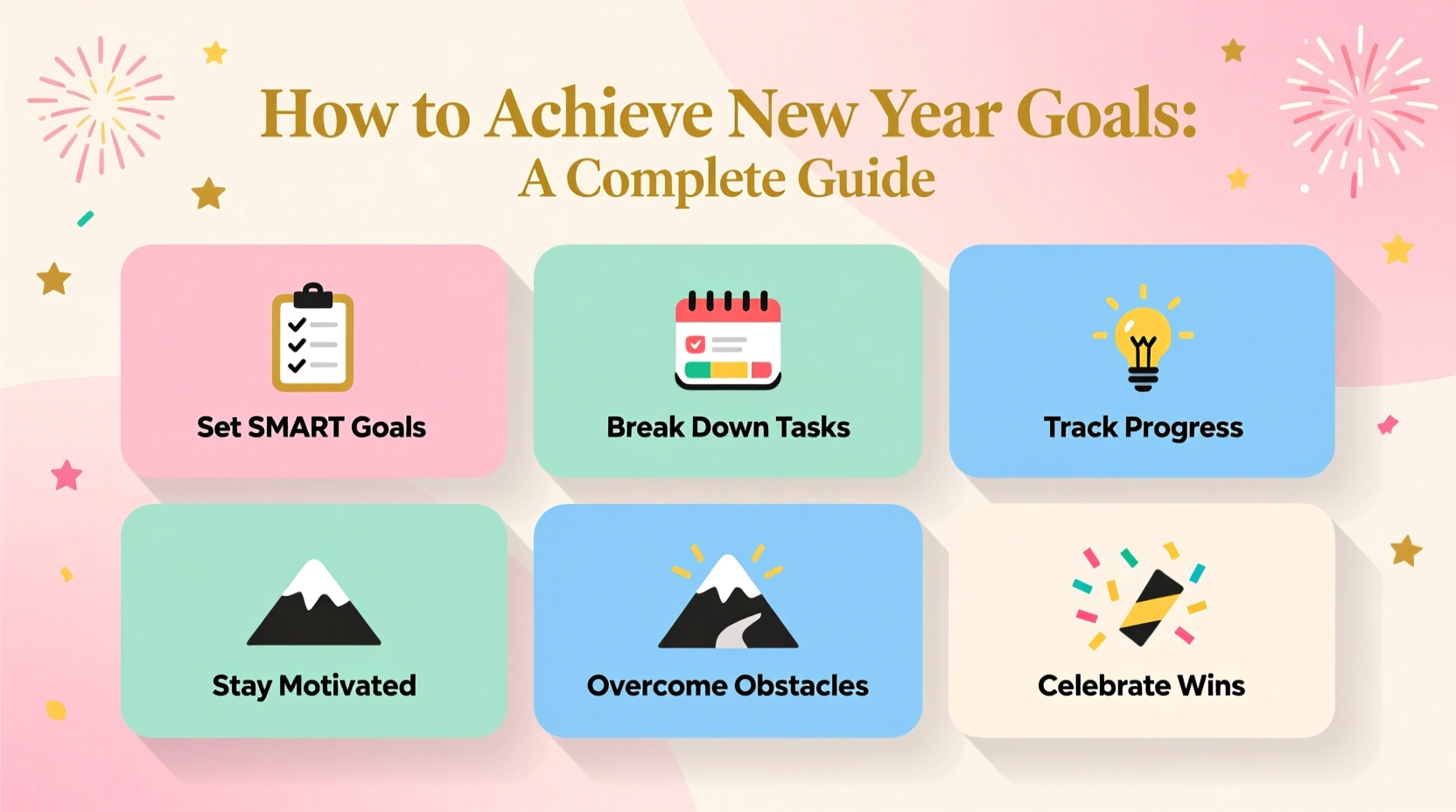 How to Achieve New Year Goals:
A Complete Guide

Set SMART Goals

Break Down Tasks

Track Progress

Stay Motivated

Overcome Obstacles

Celebrate Wins